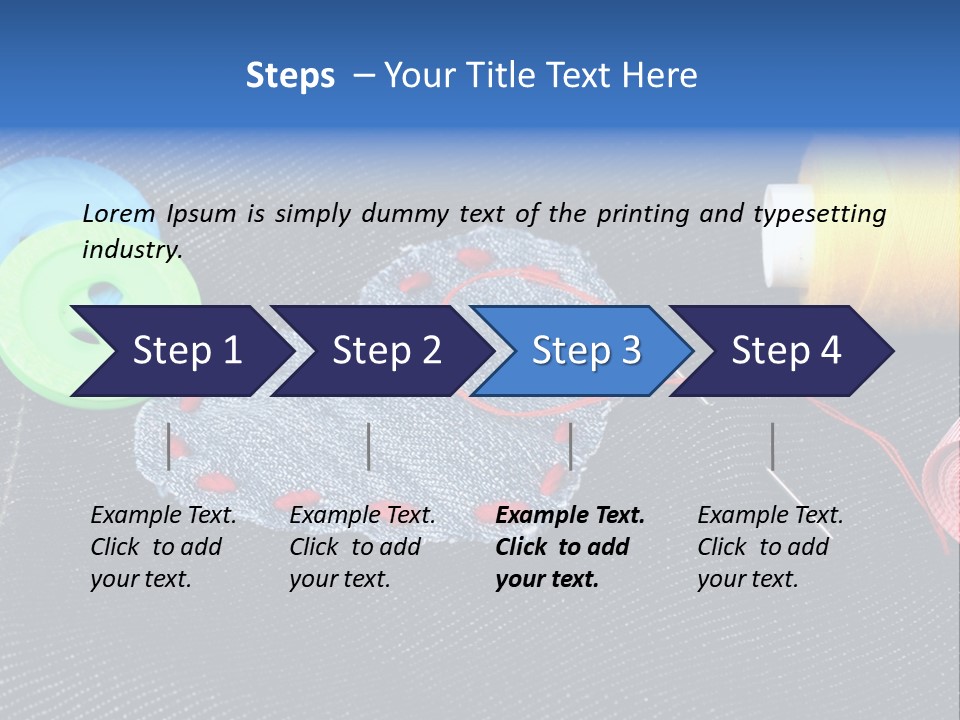 Steps – Your Title Text Here

Lorem Ipsum is simply dummy text of the printing and typesetting industry.

Step 1

Step 2

Step 3

Step 4

Example Text. Click to add your text.

Example Text. Click to add your text.

Example Text. Click to add your text.

Example Text. Click to add your text.